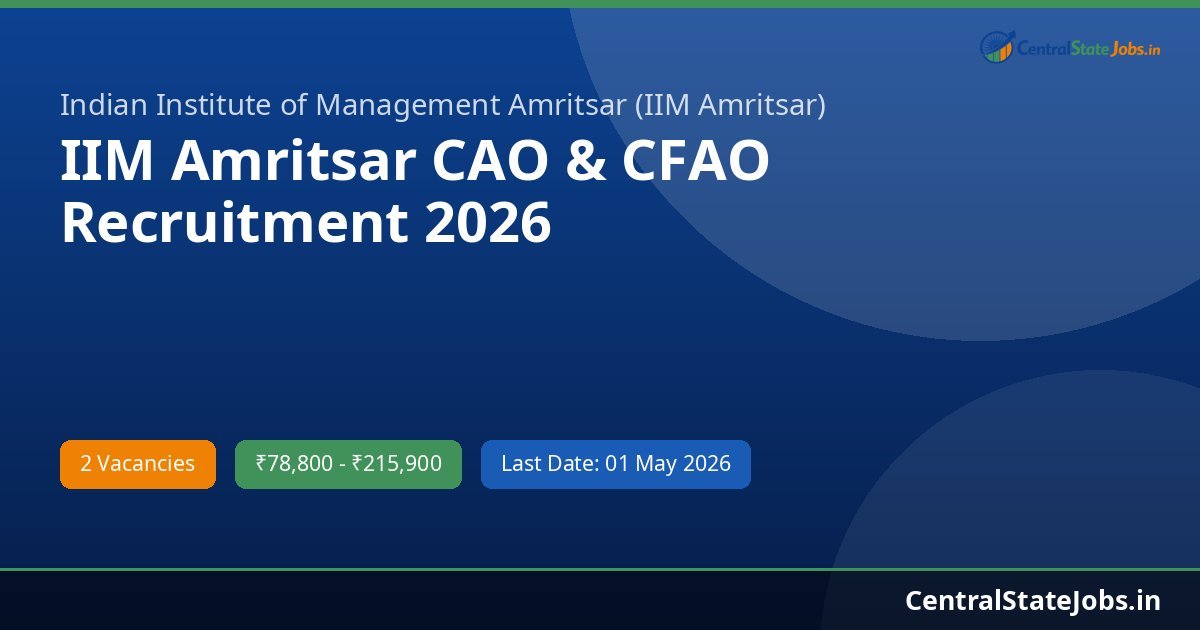 CentralStateJobs.in

Indian Institute of Management Amritsar (IIM Amritsar)

IIM Amritsar CAO & CFAO Recruitment 2026

2 Vacancies

₹78,800 - ₹215,900

Last Date: 01 May 2026

CentralStateJobs.in